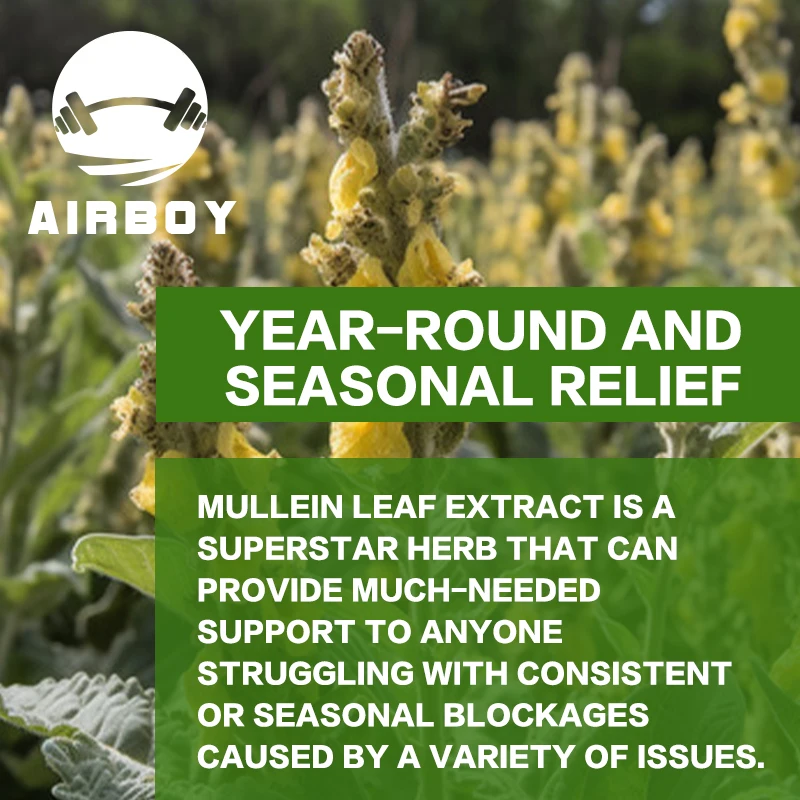 AIRBOY

YEAR-ROUND AND SEASONAL RELIEF

MULLEIN LEAF EXTRACT IS A SUPERSTAR HERB THAT CAN PROVIDE MUCH-NEEDED SUPPORT TO ANYONE STRUGGLING WITH CONSISTENT OR SEASONAL BLOCKAGES CAUSED BY A VARIETY OF ISSUES.